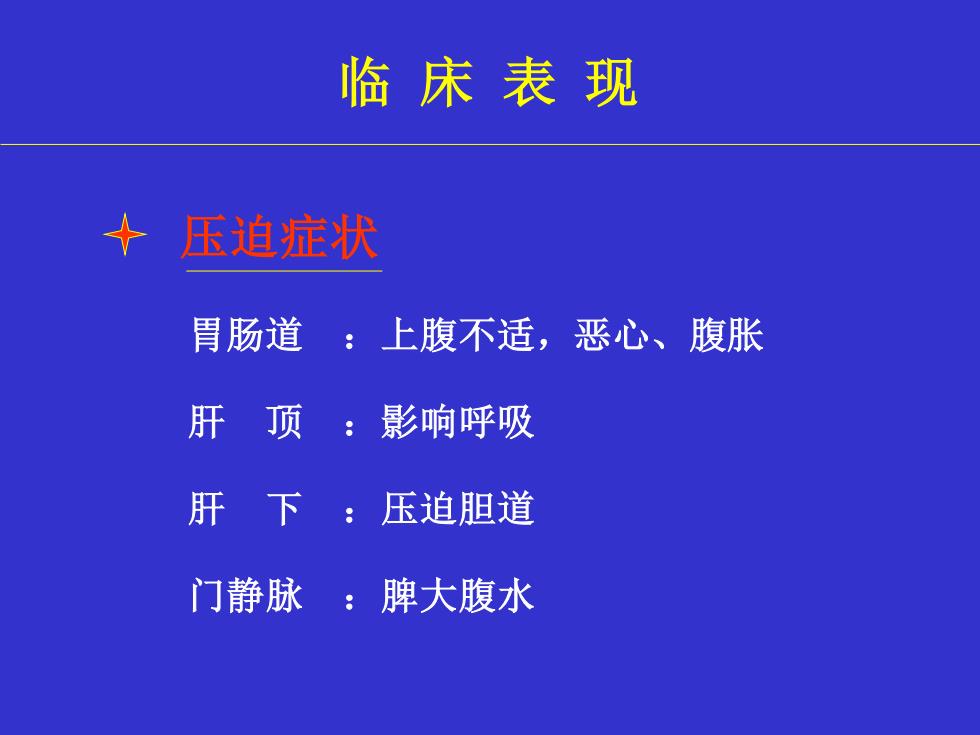 临 床 表 现

压迫症状

胃肠道 ：上腹不适，恶心、腹胀

肝 顶 ：影响呼吸

肝 下 ：压迫胆道

门静脉 ：脾大腹水